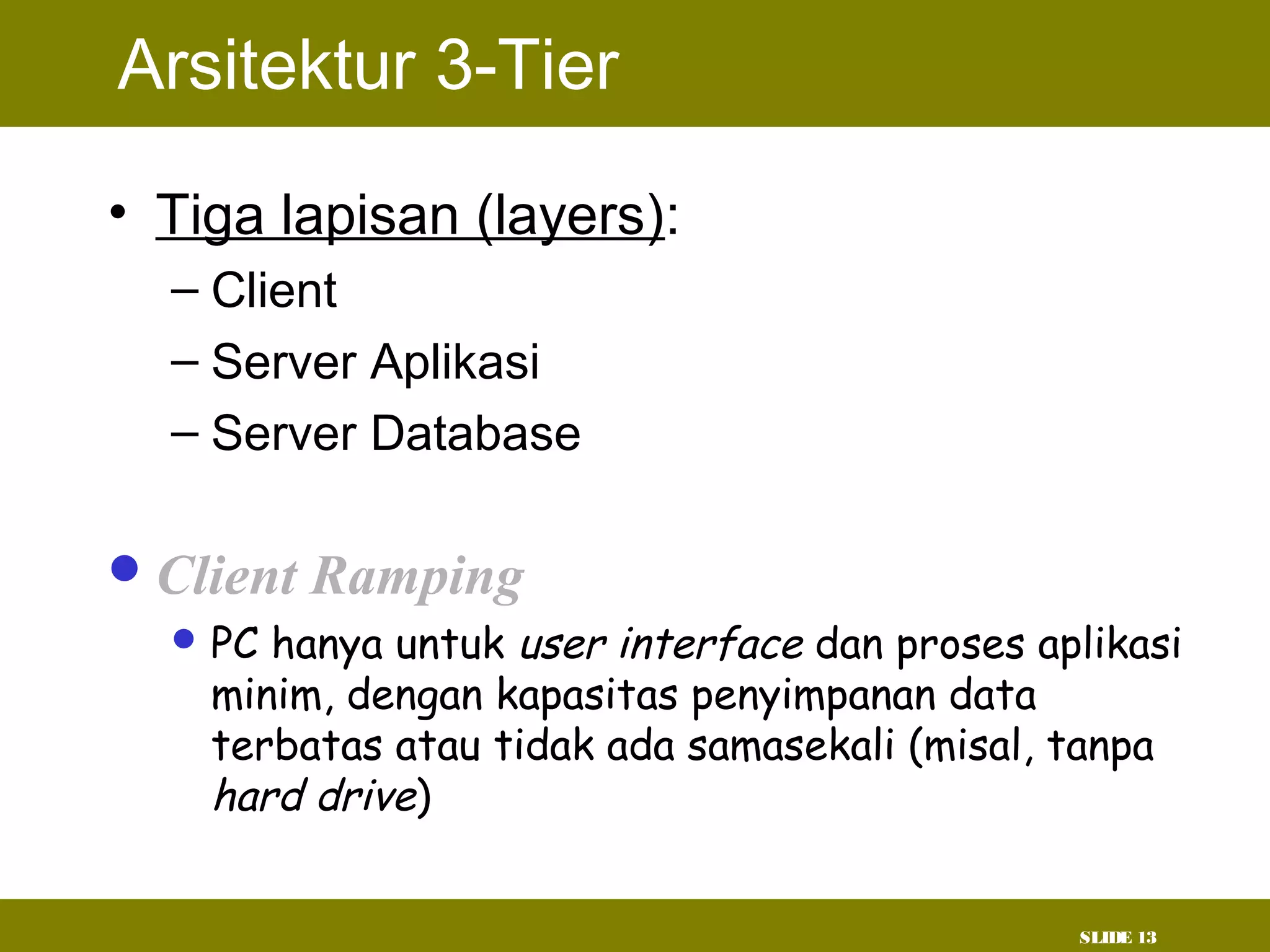 Arsitektur 3-Tier

• Tiga lapisan (layers):
– Client
– Server Aplikasi
– Server Database

• Client Ramping
• PC hanya untuk user interface dan proses aplikasi minim, dengan kapasitas penyimpanan data terbatas atau tidak ada samasekali (misal, tanpa hard drive)

SLIDE 13